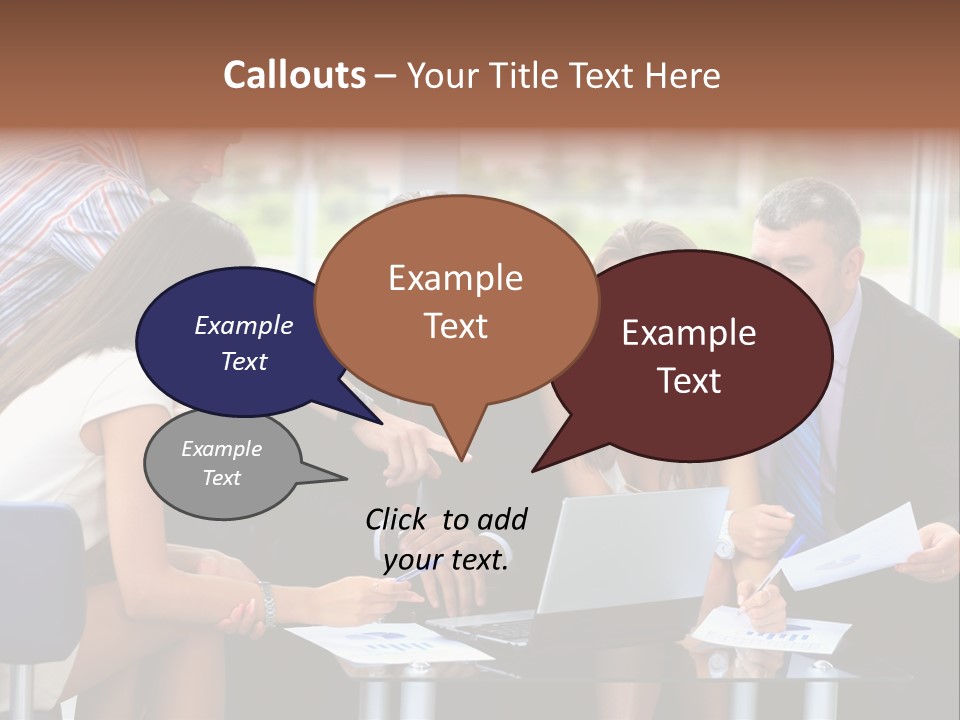 Callouts – Your Title Text Here

Example Text

Example Text

Example Text

Example Text

Click to add your text.